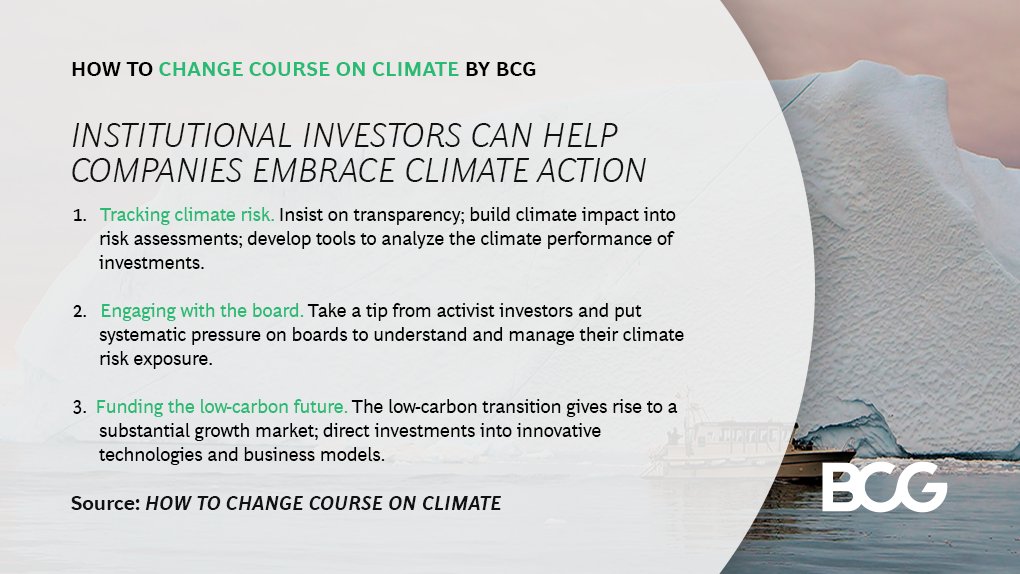 HOW TO CHANGE COURSE ON CLIMATE BY BCG

INSTITUTIONAL INVESTORS CAN HELP COMPANIES EMBRACE CLIMATE ACTION

1. Tracking climate risk. Insist on transparency; build climate impact into risk assessments; develop tools to analyze the climate performance of investments.

2. Engaging with the board. Take a tip from activist investors and put systematic pressure on boards to understand and manage their climate risk exposure.

3. Funding the low-carbon future. The low-carbon transition gives rise to a substantial growth market; direct investments into innovative technologies and business models.

Source: HOW TO CHANGE COURSE ON CLIMATE

BCG